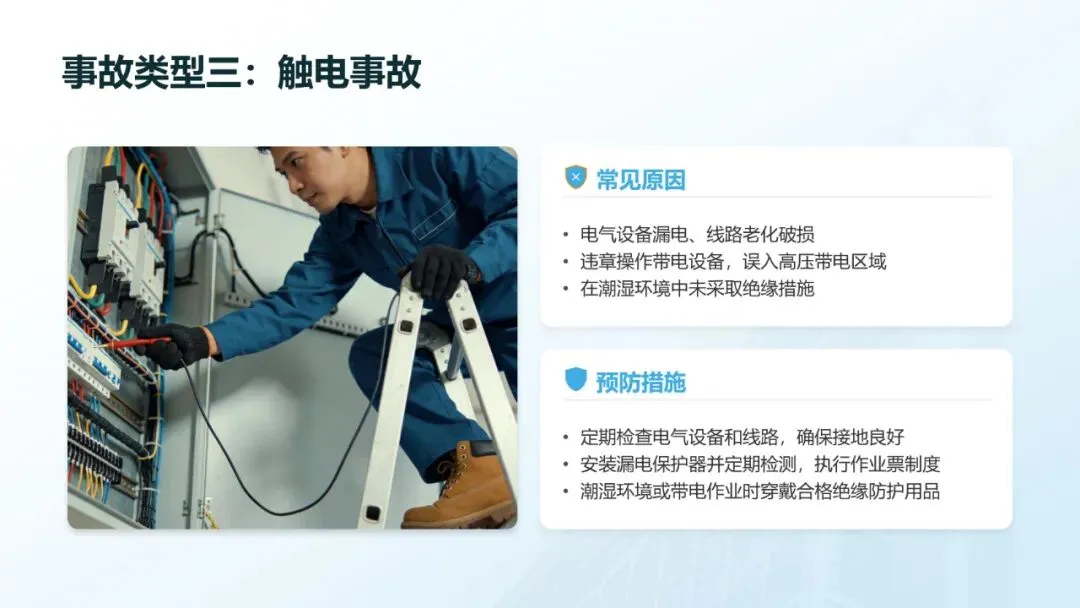 事故类型三：触电事故

常见原因

• 电气设备漏电、线路老化破损
• 违章操作带电设备，误入高压带电区域
• 在潮湿环境中未采取绝缘措施

预防措施

• 定期检查电气设备和线路，确保接地良好
• 安装漏电保护器并定期检测，执行作业票制度
• 潮湿环境或带电作业时穿戴合格绝缘防护用品